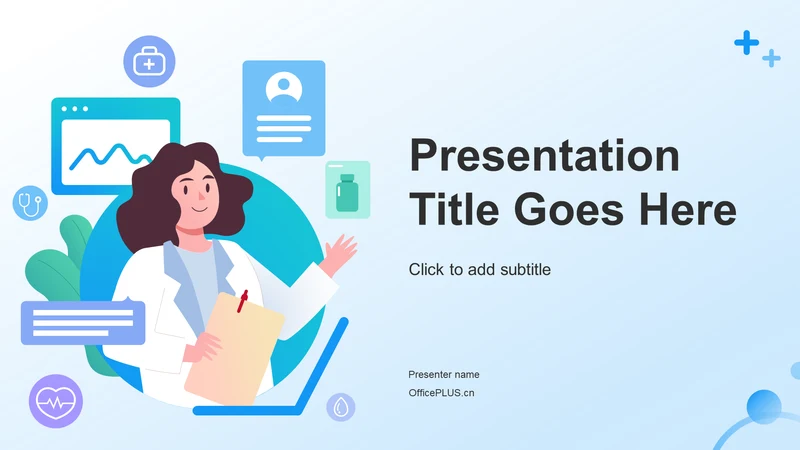 Presentation Title Goes Here

Click to add subtitle

Presenter name

OfficePLUS.cn